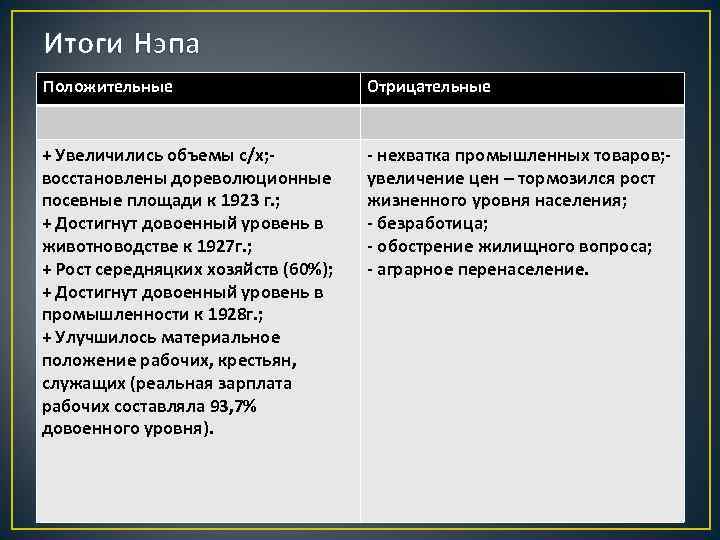 Итоги Нэпа

| Положительные | Отрицательные |
|---|---|
| | |
| + Увеличились объемы с/х;- восстановлены дореволюционные посевные площади к 1923 г.; + Достигнут довоенный уровень в животноводстве к 1927г.; + Рост середняцких хозяйств (60%); + Достигнут довоенный уровень в промышленности к 1928г.; + Улучшилось материальное положение рабочих, крестьян, служащих (реальная зарплата рабочих составляла 93,7% довоенного уровня). | - нехватка промышленных товаров;- увеличение цен – тормозился рост жизненного уровня населения; - безработица; - обострение жилищного вопроса; - аграрное перенаселение. |